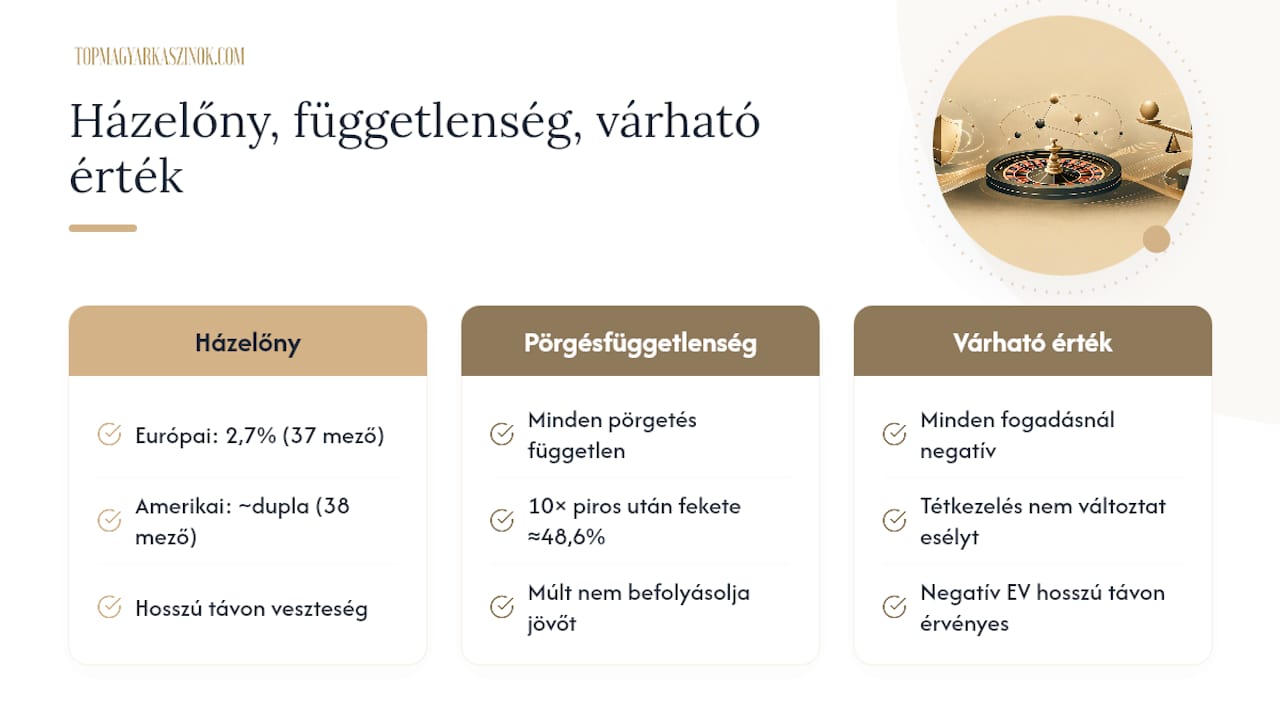 TOPMAGYARKASZINOK.COM

Házelőny, függetlenség, várható érték

Házelőny

Európai: 2,7% (37 mező)

Amerikai: ~dupla (38 mező)

Hosszú távon veszteség

Pörgésfüggetlenség

Minden pörgetés független

10× piros után fekete ≈48,6%

Múlt nem befolyásolja jövőt

Várható érték

Minden fogadásnál negatív

Tétkezelés nem változtat esélyt

Negatív EV hosszú távon érvényes